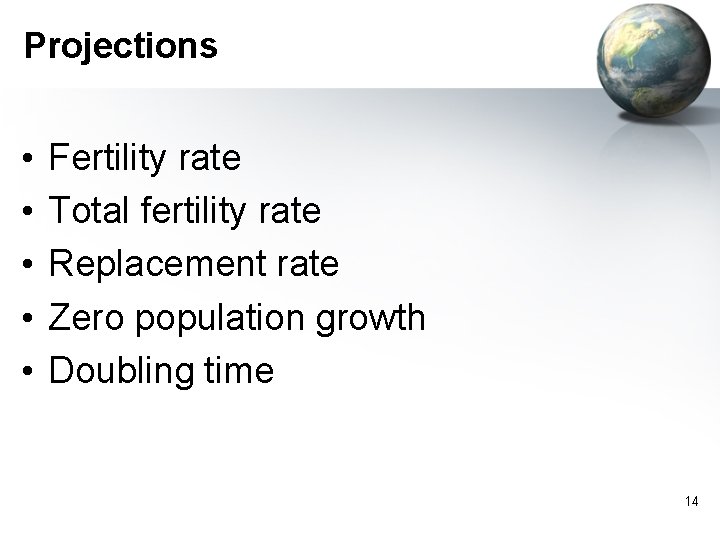 Projections

• Fertility rate
• Total fertility rate
• Replacement rate
• Zero population growth
• Doubling time

14